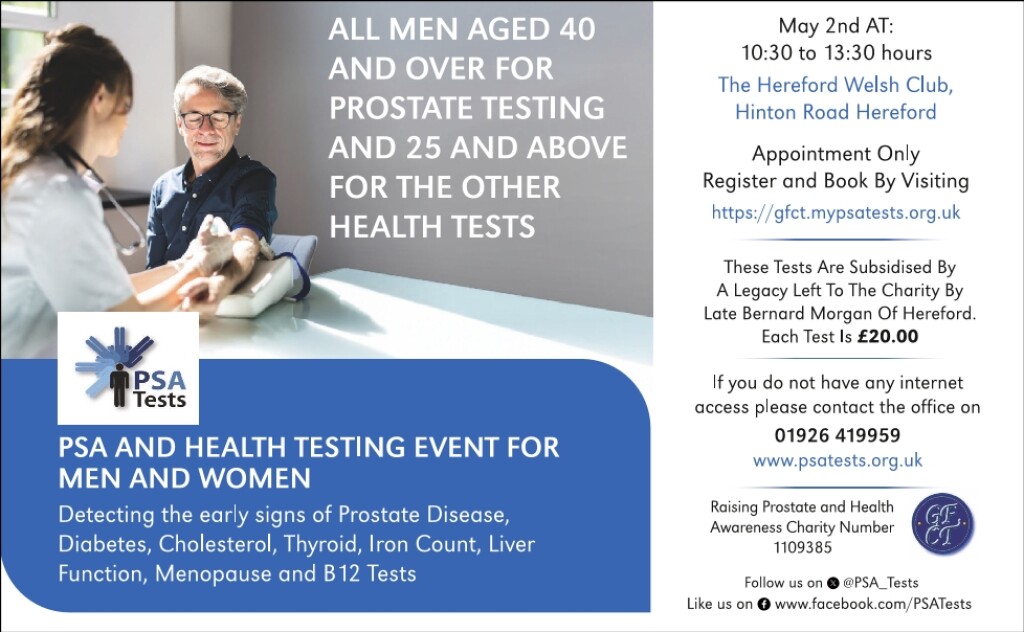 ALL MEN AGED 40 AND OVER FOR PROSTATE TESTING AND 25 AND ABOVE FOR THE OTHER HEALTH TESTS

PSA Tests

PSA AND HEALTH TESTING EVENT FOR MEN AND WOMEN

Detecting the early signs of Prostate Disease, Diabetes, Cholesterol, Thyroid, Iron Count, Liver Function, Menopause and B12 Tests

May 2nd AT:
10:30 to 13:30 hours

The Hereford Welsh Club, Hinton Road Hereford

Appointment Only
Register and Book By Visiting
https://gfct.mypsatests.org.uk

These Tests Are Subsidised By A Legacy Left To The Charity By Late Bernard Morgan Of Hereford. Each Test Is £20.00

If you do not have any internet access please contact the office on
01926 419959
www.psatests.org.uk

Raising Prostate and Health Awareness Charity Number 1109385

GFCT

Follow us on @PSA_Tests
Like us on www.facebook.com/PSATests